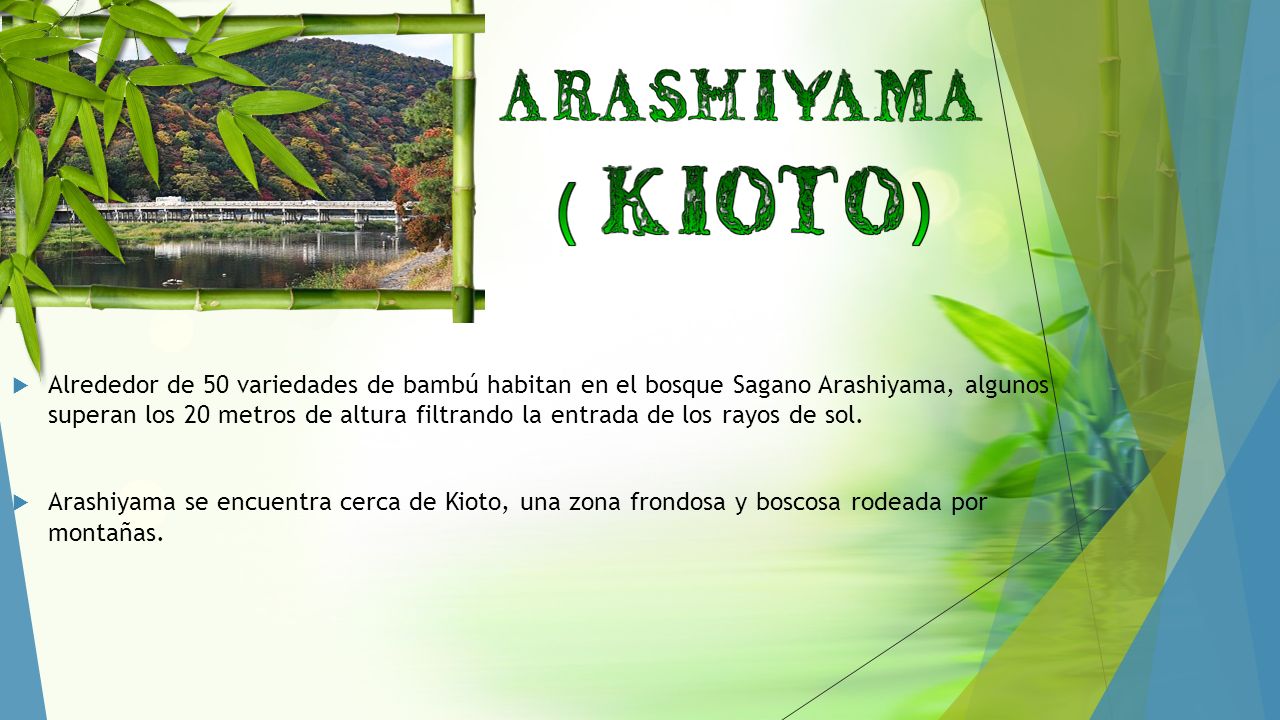 ARASHIYAMA
( KIOTO)

Alrededor de 50 variedades de bambú habitan en el bosque Sagano Arashiyama, algunos superan los 20 metros de altura filtrando la entrada de los rayos de sol.

Arashiyama se encuentra cerca de Kioto, una zona frondosa y boscosa rodeada por montañas.